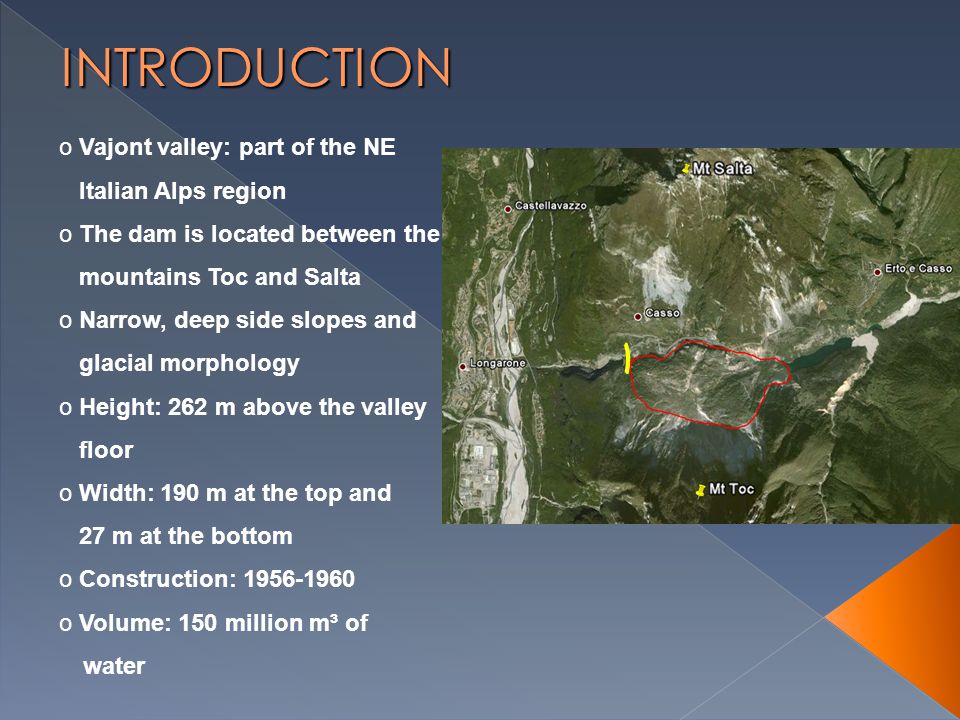 INTRODUCTION

o Vajont valley: part of the NE Italian Alps region

o The dam is located between the mountains Toc and Salta

o Narrow, deep side slopes and glacial morphology

o Height: 262 m above the valley floor

o Width: 190 m at the top and 27 m at the bottom

o Construction: 1956-1960

o Volume: 150 million m³ of water

Mt Salta

Castellavazzo

Erto e Casso

Casso

Longarone

Mt Toc